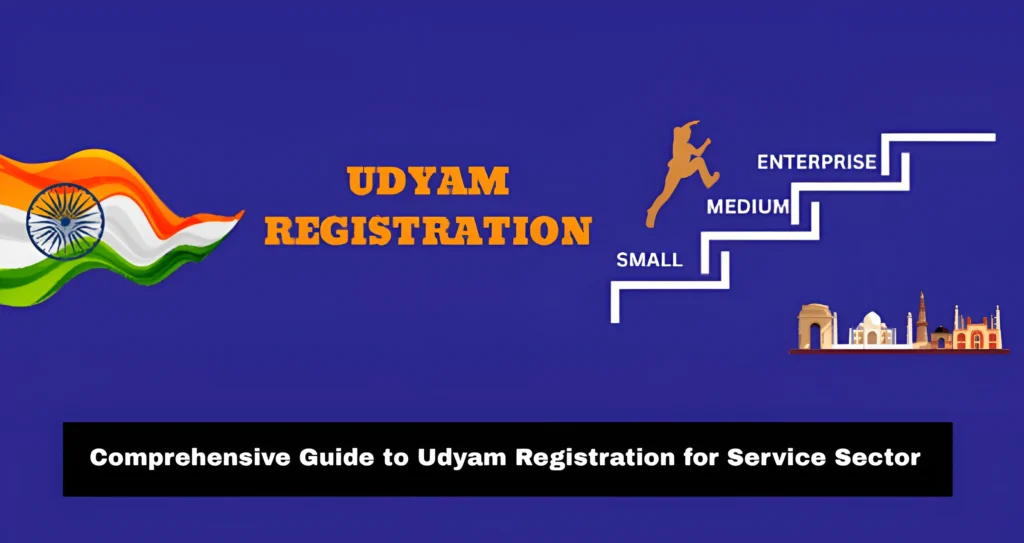 UDYAM REGISTRATION

ENTERPRISE
MEDIUM
SMALL

Comprehensive Guide to Udyam Registration for Service Sector